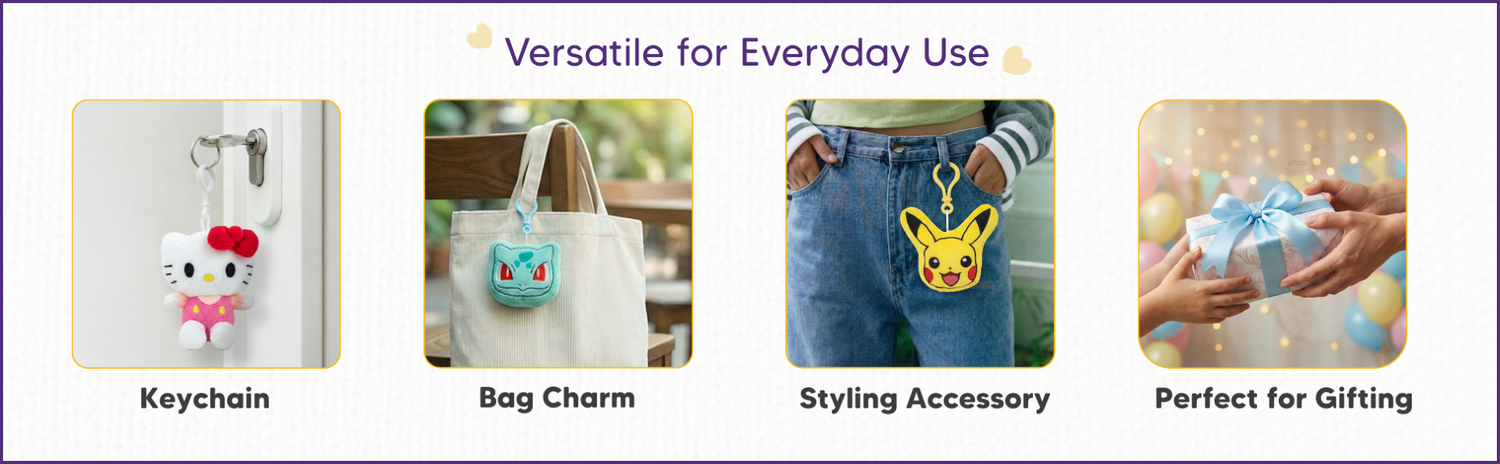 Versatile for Everyday Use

Keychain

Bag Charm

Styling Accessory

Perfect for Gifting